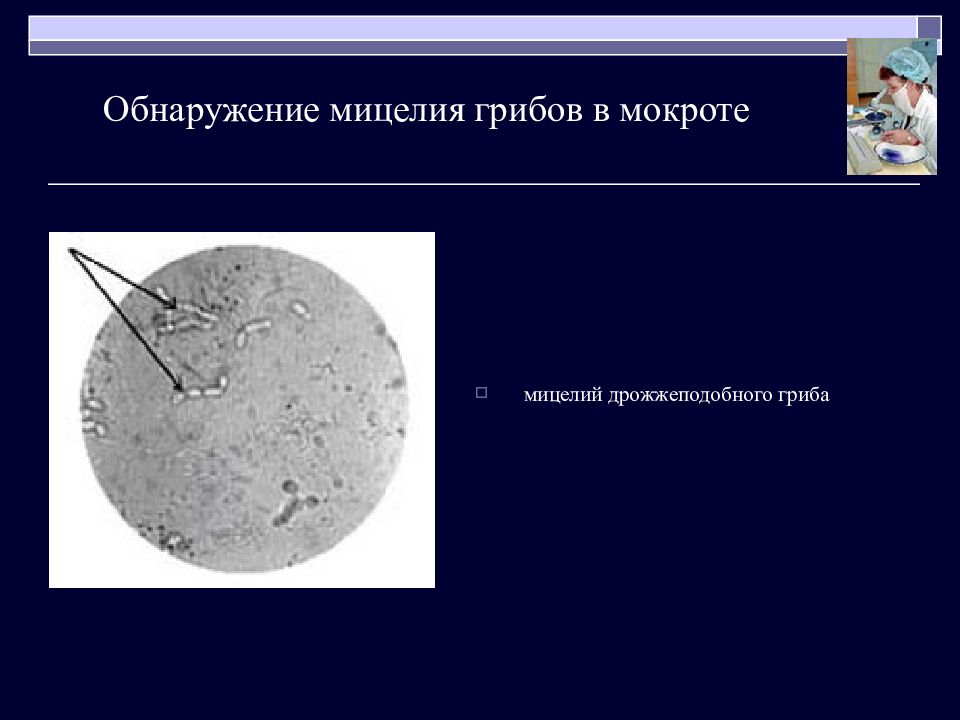 Обнаружение мицелия грибов в мокроте

мицелий дрожжеподобного гриба